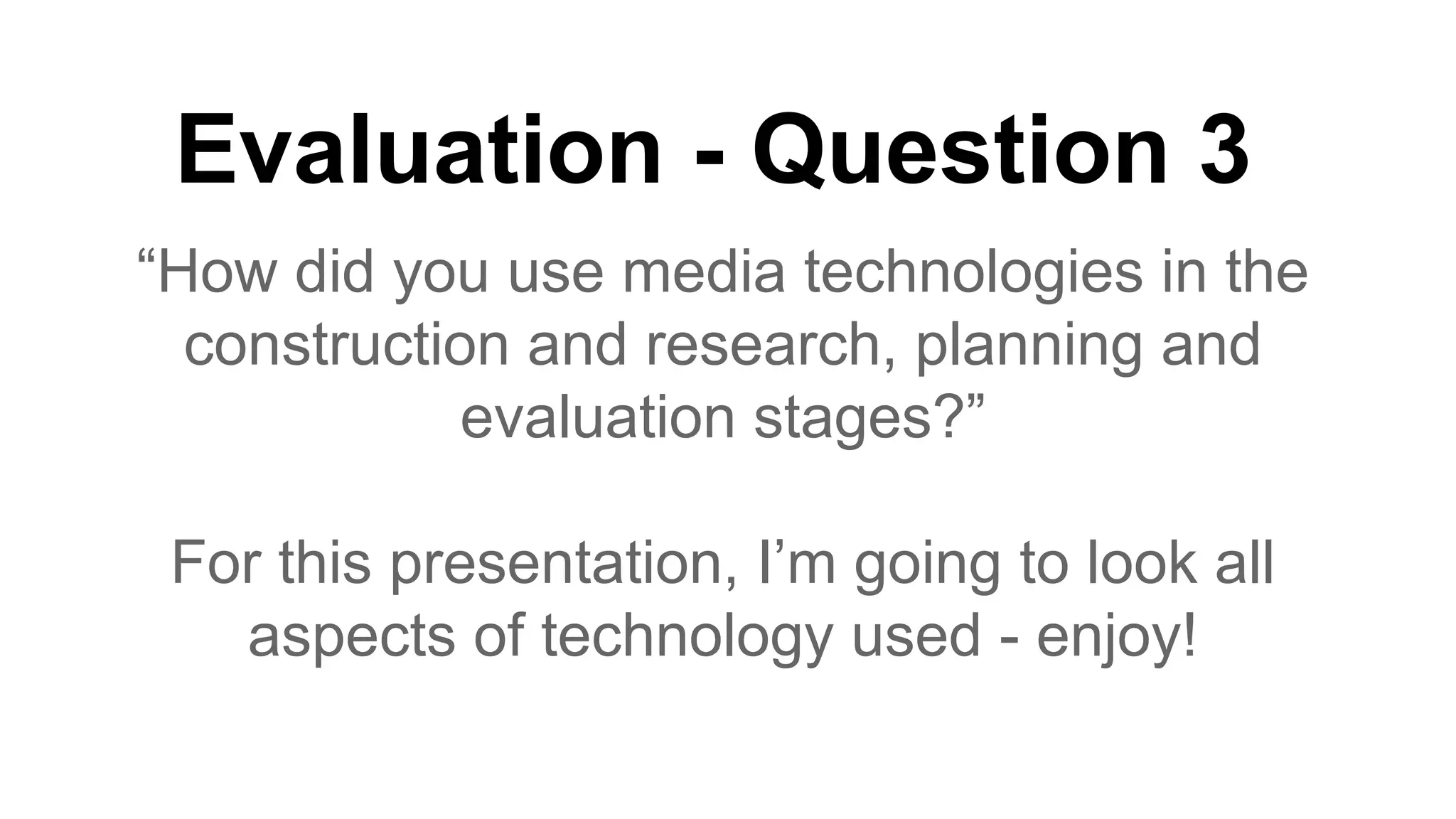 Evaluation - Question 3

“How did you use media technologies in the construction and research, planning and evaluation stages?”

For this presentation, I’m going to look all aspects of technology used - enjoy!